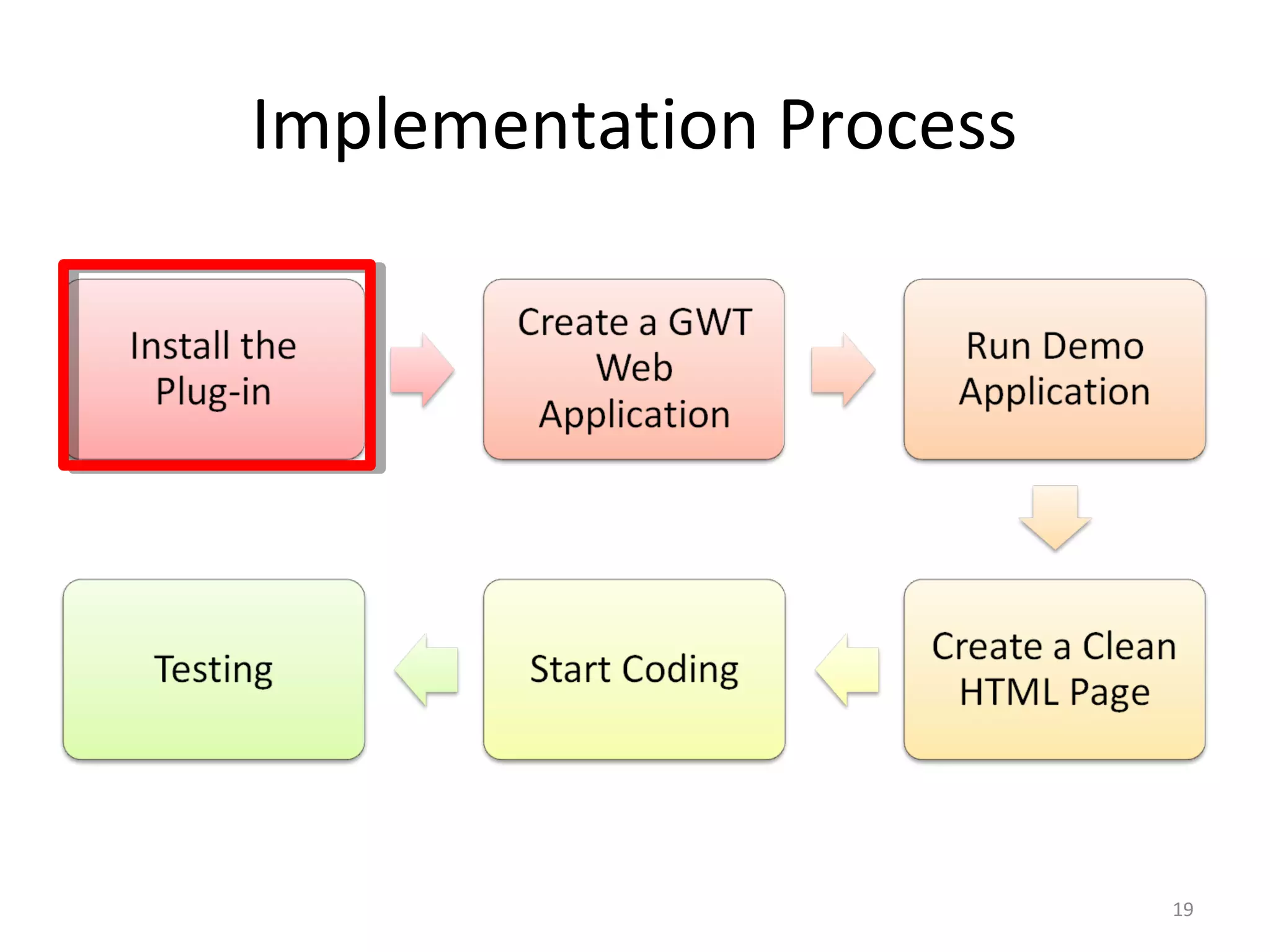 Implementation Process

Install the Plug-in

Create a GWT Web Application

Run Demo Application

Create a Clean HTML Page

Start Coding

Testing

19